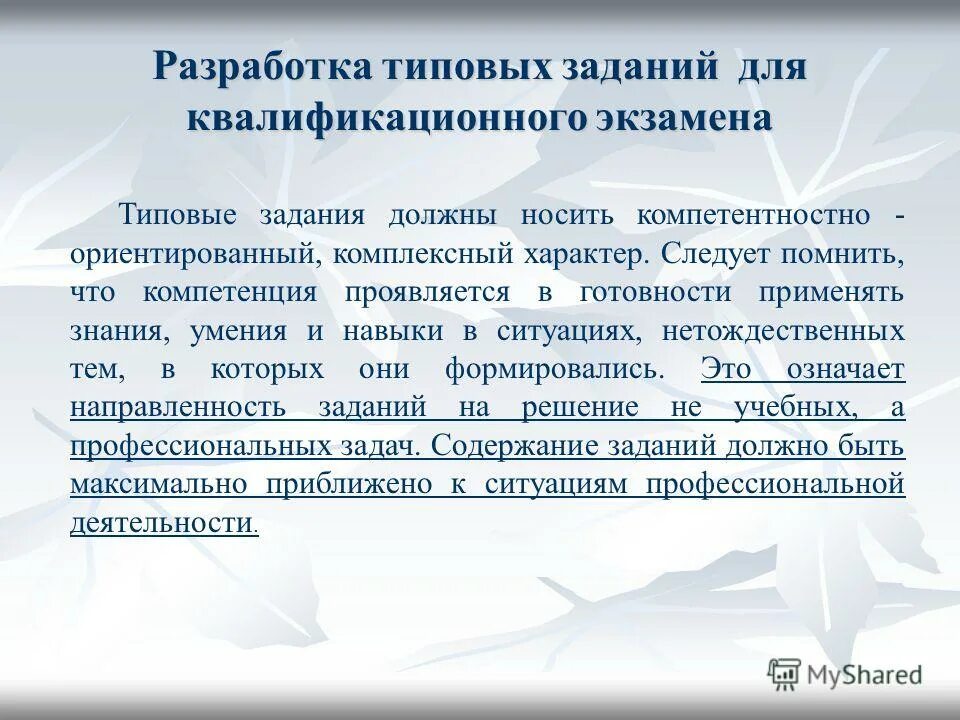 Разработка типовых заданий для квалификационного экзамена

Типовые задания должны носить компетентностно - ориентированный, комплексный характер. Следует помнить, что компетенция проявляется в готовности применять знания, умения и навыки в ситуациях, нетождественных тем, в которых они формировались. Это означает направленность заданий на решение не учебных, а профессиональных задач. Содержание заданий должно быть максимально приближено к ситуациям профессиональной деятельности.

MyShared